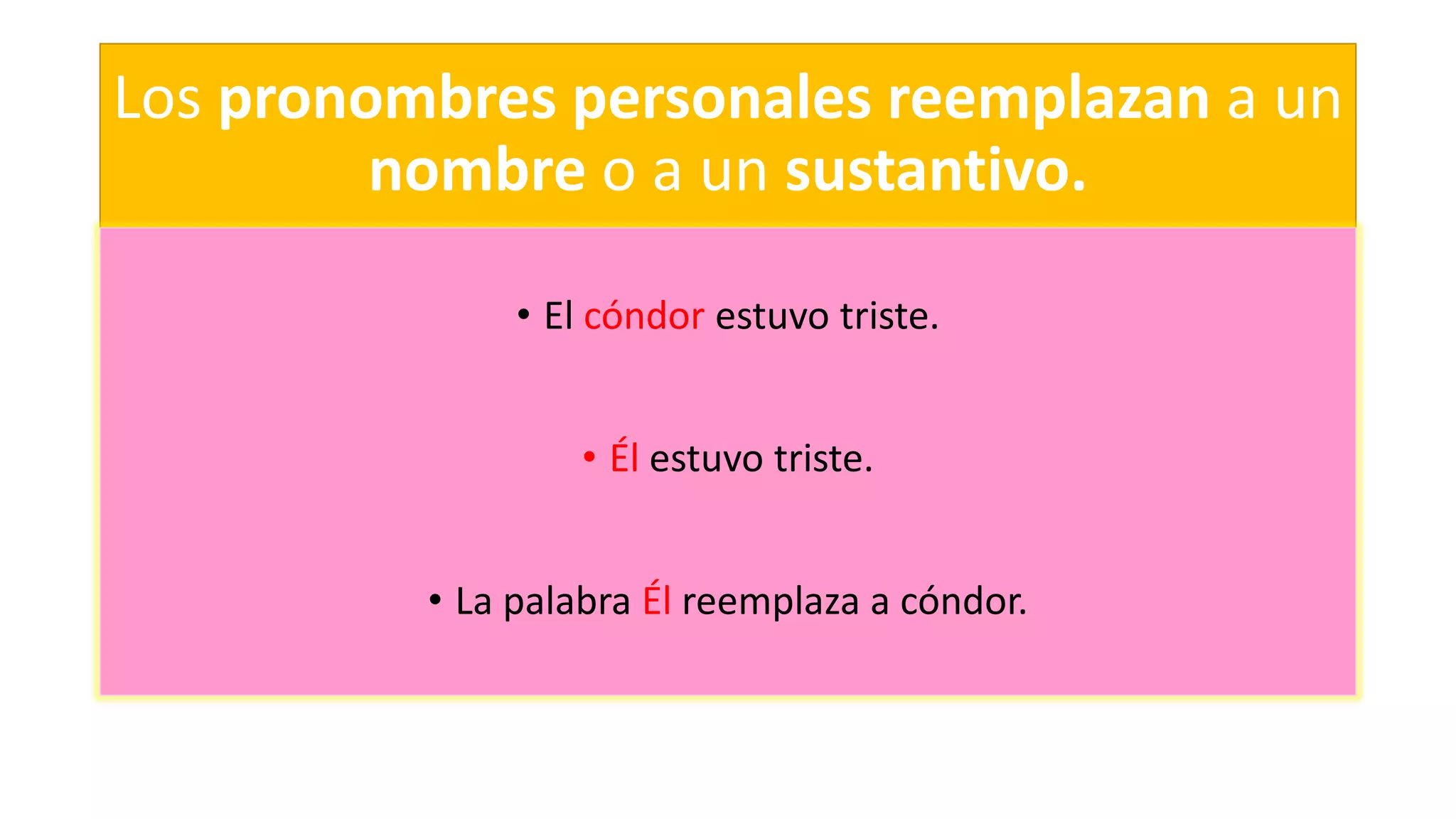 Los pronombres personales reemplazan a un nombre o a un sustantivo.

• El cóndor estuvo triste.

• Él estuvo triste.

• La palabra Él reemplaza a cóndor.